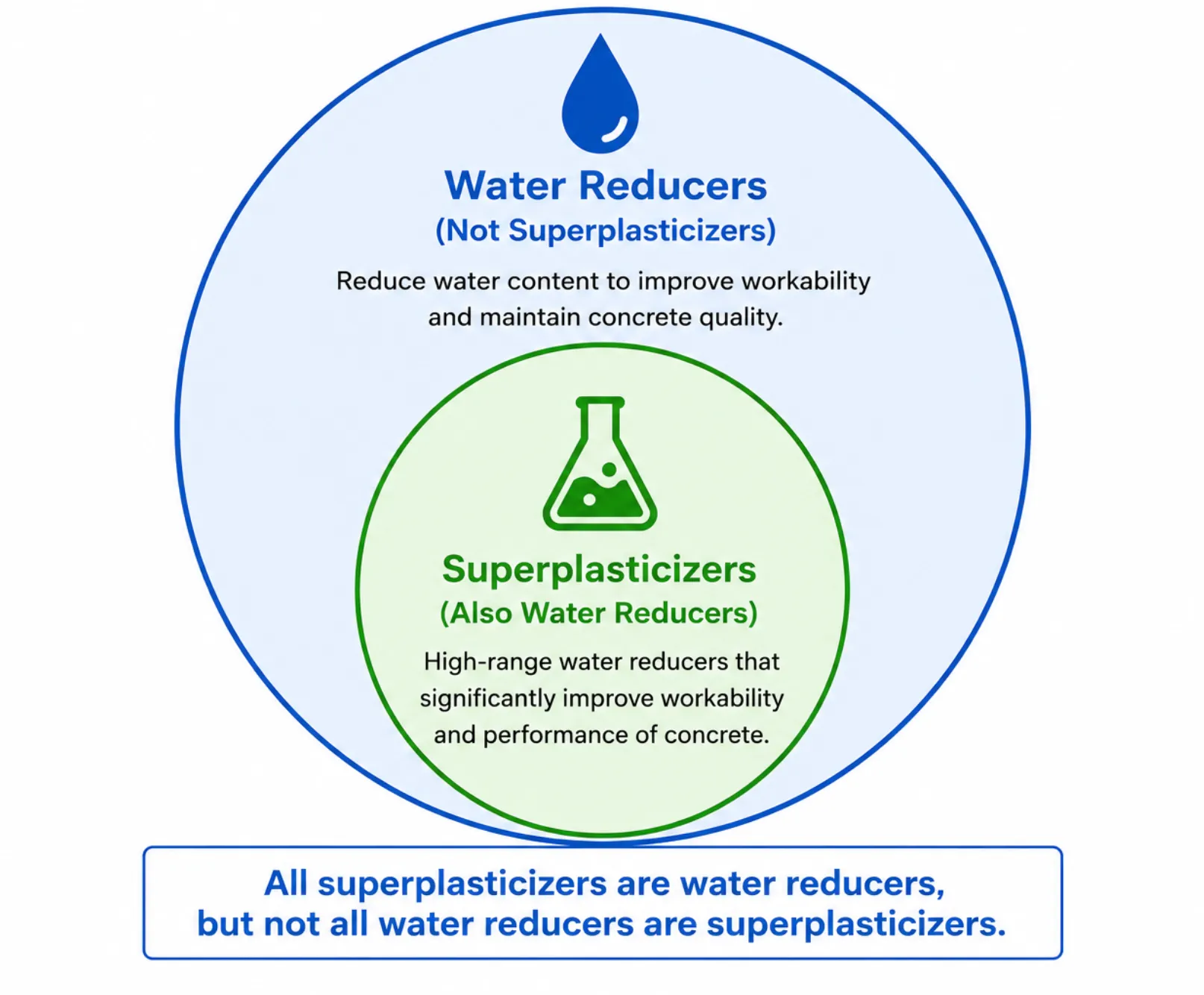 Water Reducers
(Not Superplasticizers)

Reduce water content to improve workability and maintain concrete quality.

Superplasticizers
(Also Water Reducers)

High-range water reducers that significantly improve workability and performance of concrete.

All superplasticizers are water reducers, but not all water reducers are superplasticizers.